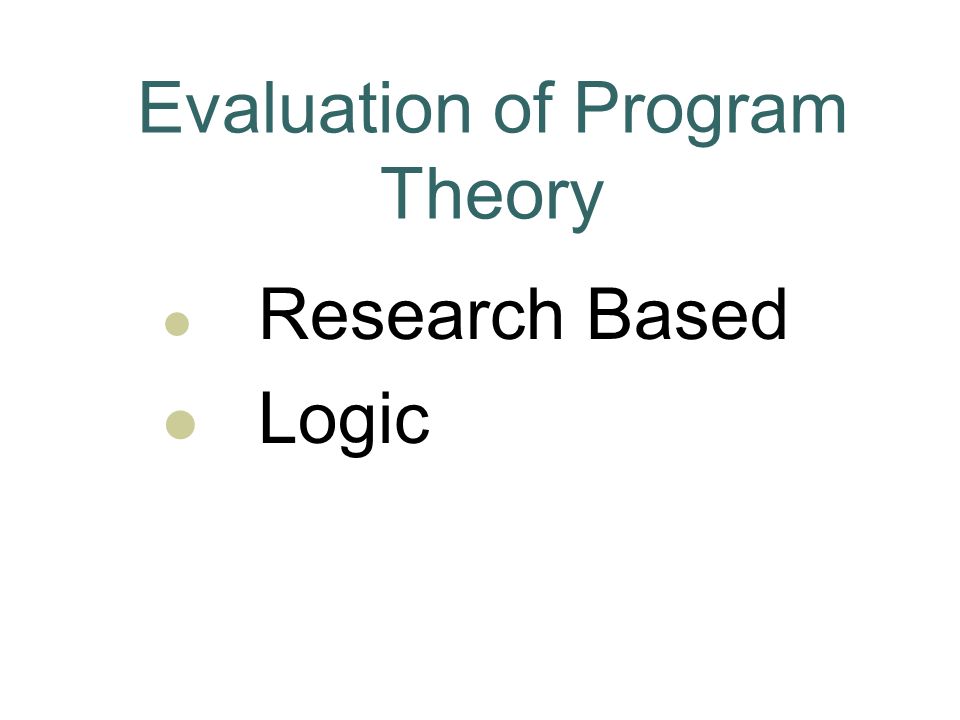 Evaluation of Program Theory

- Research Based
- Logic